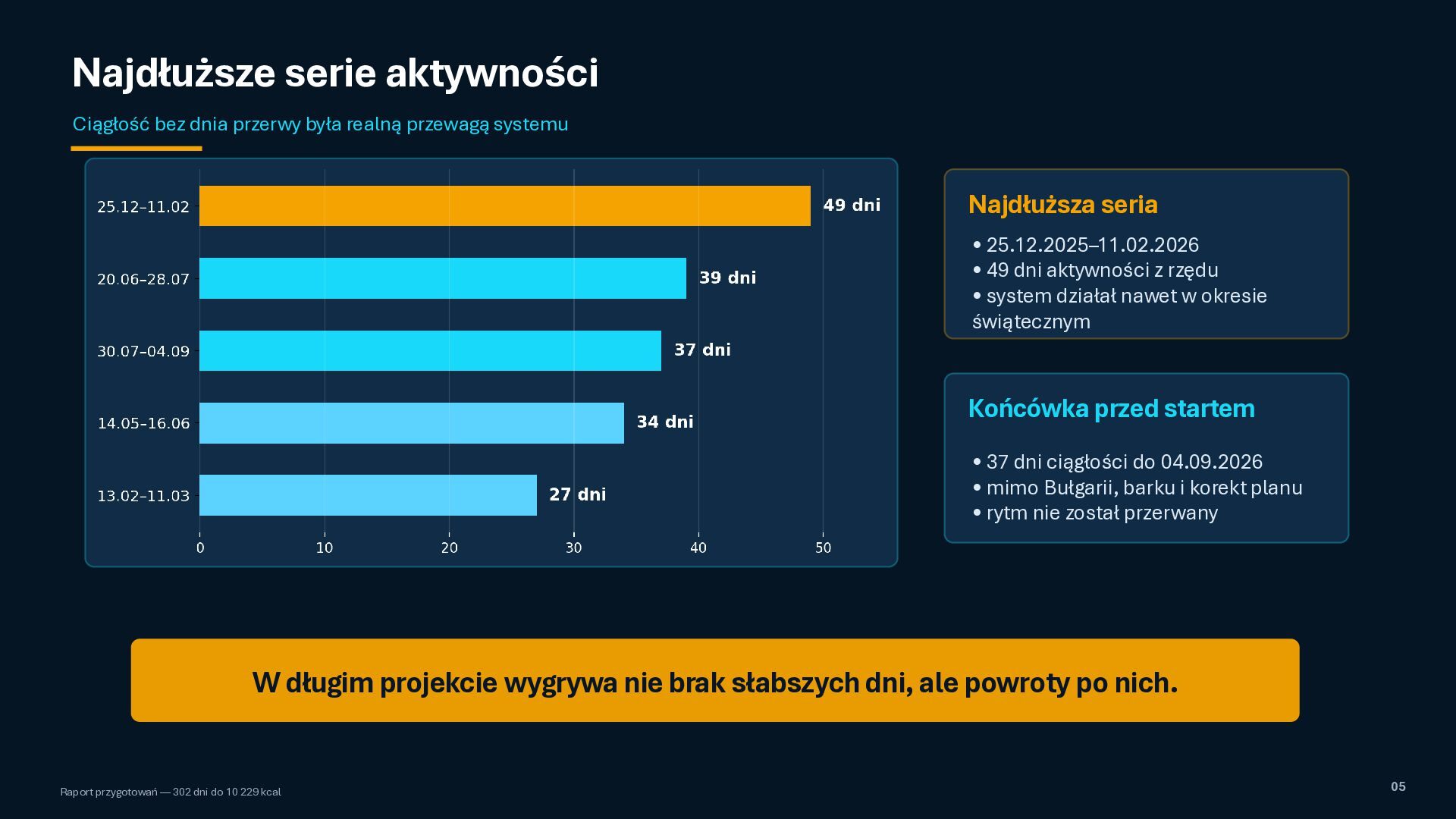 Najdłuższe serie aktywności

Ciągłość bez dnia przerwy była realną przewagą systemu

25.12–11.02
49 dni
20.06–28.07
39 dni
30.07–04.09
37 dni
14.05–16.06
34 dni
13.02–11.03
27 dni
0
10
20
30
40
50

Najdłuższa seria

• 25.12.2025–11.02.2026
• 49 dni aktywności z rzędu
• system działał nawet w okresie świątecznym

Końcówka przed startem

• 37 dni ciągłości do 04.09.2026
• mimo Bułgarii, barku i korekt planu
• rytm nie został przerwany

W długim projekcie wygrywa nie brak słabszych dni, ale powroty po nich.

Raport przygotowań — 302 dni do 10 229 kcal

05